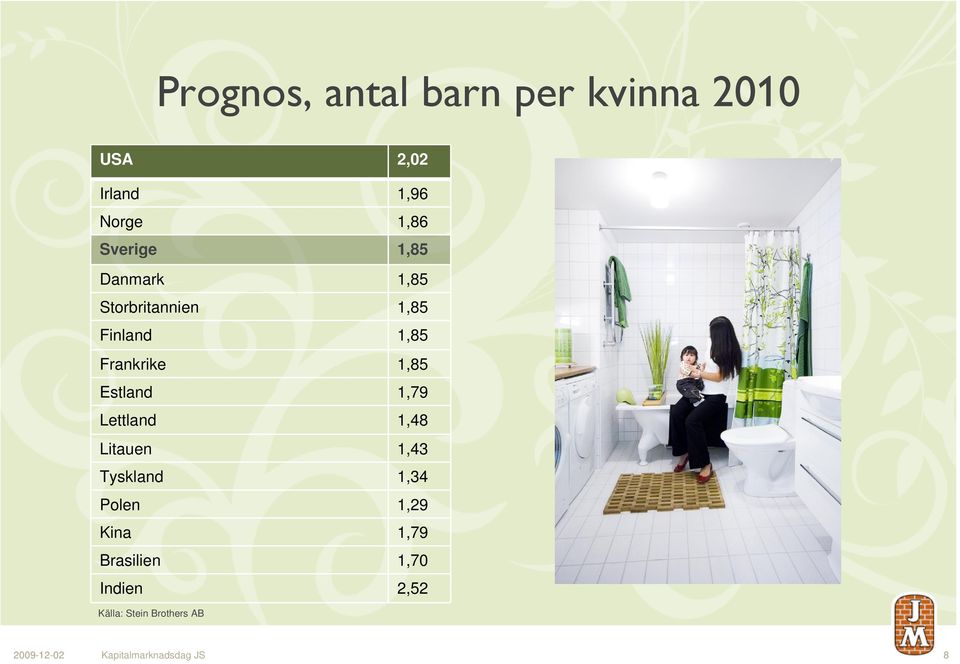 Prognos, antal barn per kvinna 2010

| USA | 2,02 |
|---|---|
| Irland | 1,96 |
| Norge | 1,86 |
| Sverige | 1,85 |
| Danmark | 1,85 |
| Storbritannien | 1,85 |
| Finland | 1,85 |
| Frankrike | 1,85 |
| Estland | 1,79 |
| Lettland | 1,48 |
| Litauen | 1,43 |
| Tyskland | 1,34 |
| Polen | 1,29 |
| Kina | 1,79 |
| Brasilien | 1,70 |
| Indien | 2,52 |

Källa: Stein Brothers AB

JM

2009-12-02 Kapitalmarknadsdag JS 8